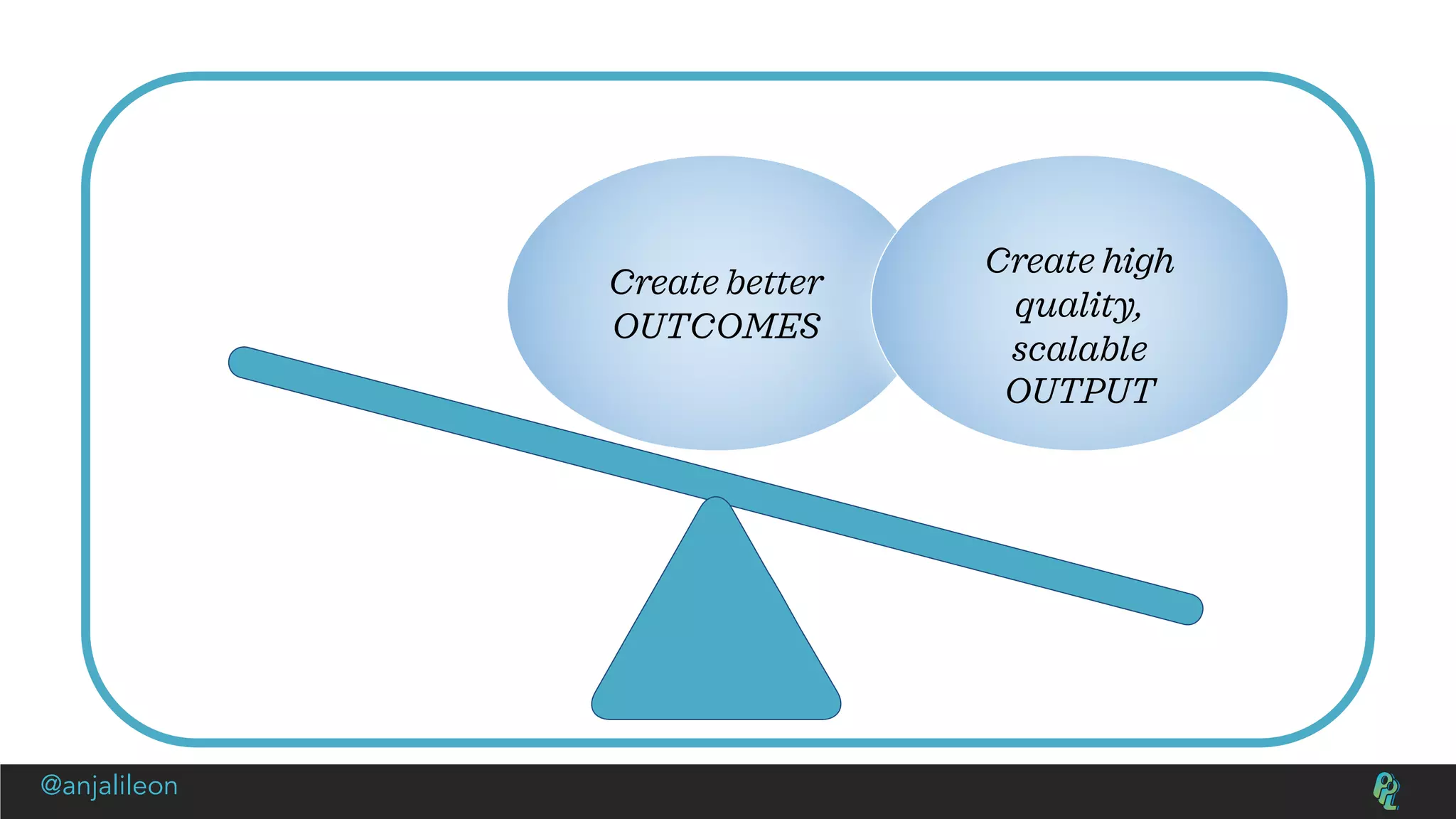 Create better OUTCOMES

Create high quality, scalable OUTPUT

@anjalileon